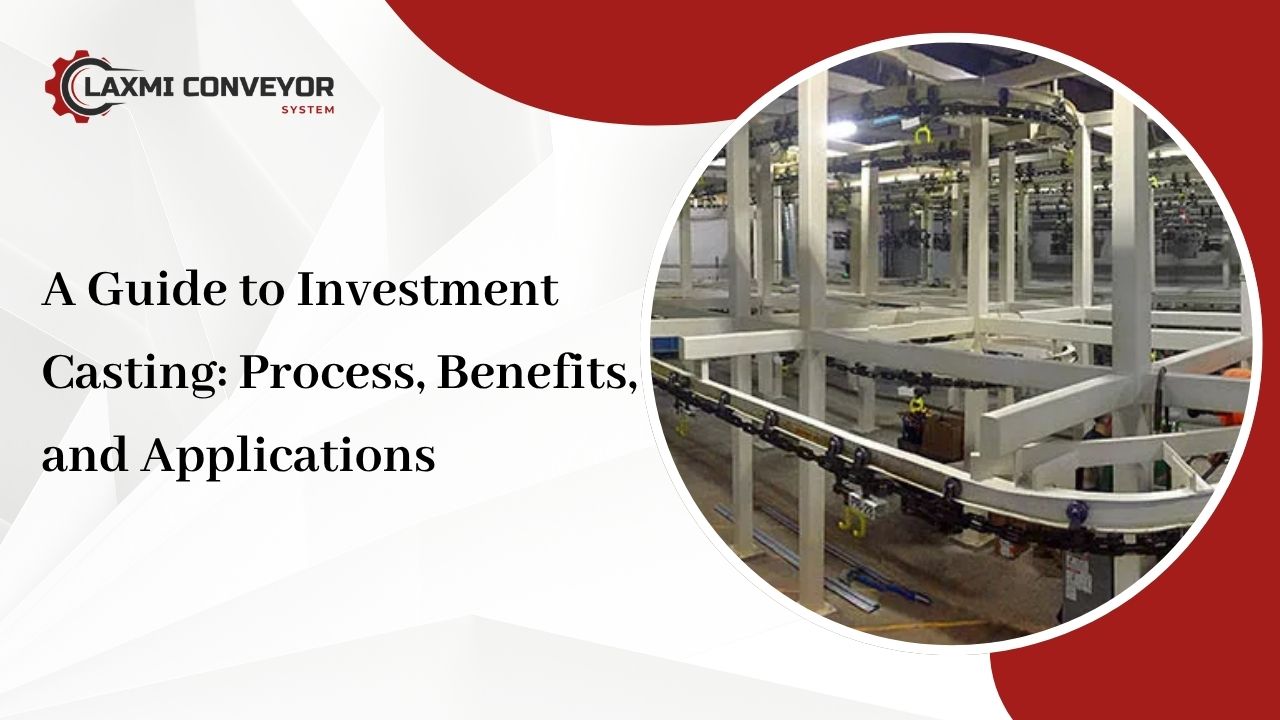 LAXMI CONVEYOR
SYSTEM

A Guide to Investment Casting: Process, Benefits, and Applications